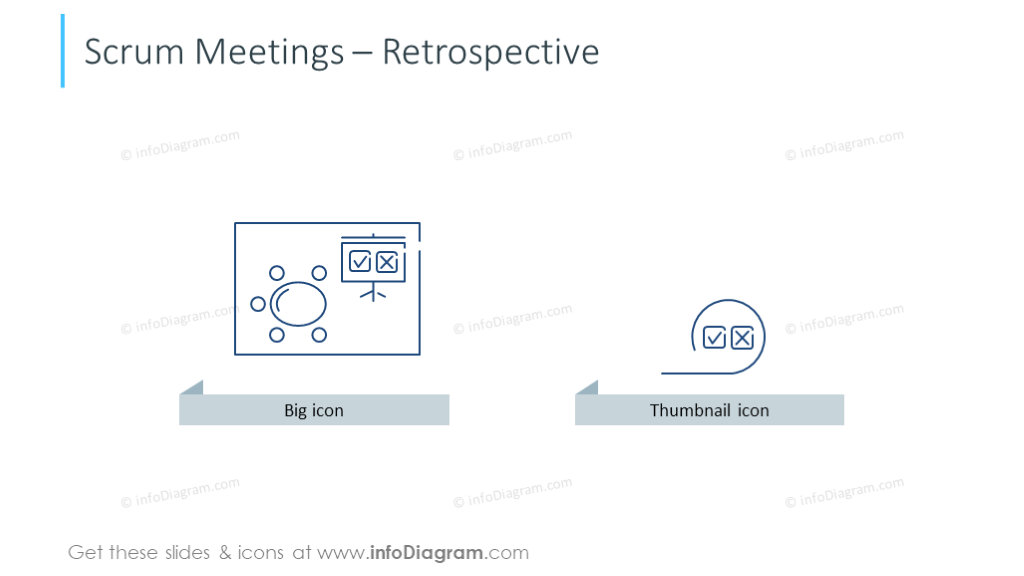 Scrum Meetings – Retrospective

© infoDiagram.com © infoDiagram.com © infoDiagram.com

© infoDiagram.com © infoDiagram.com © infoDiagram.com

Big icon

Thumbnail icon

© infoDiagram.com © infoDiagram.com © infoDiagram.com

Get these slides & icons at www.infoDiagram.com